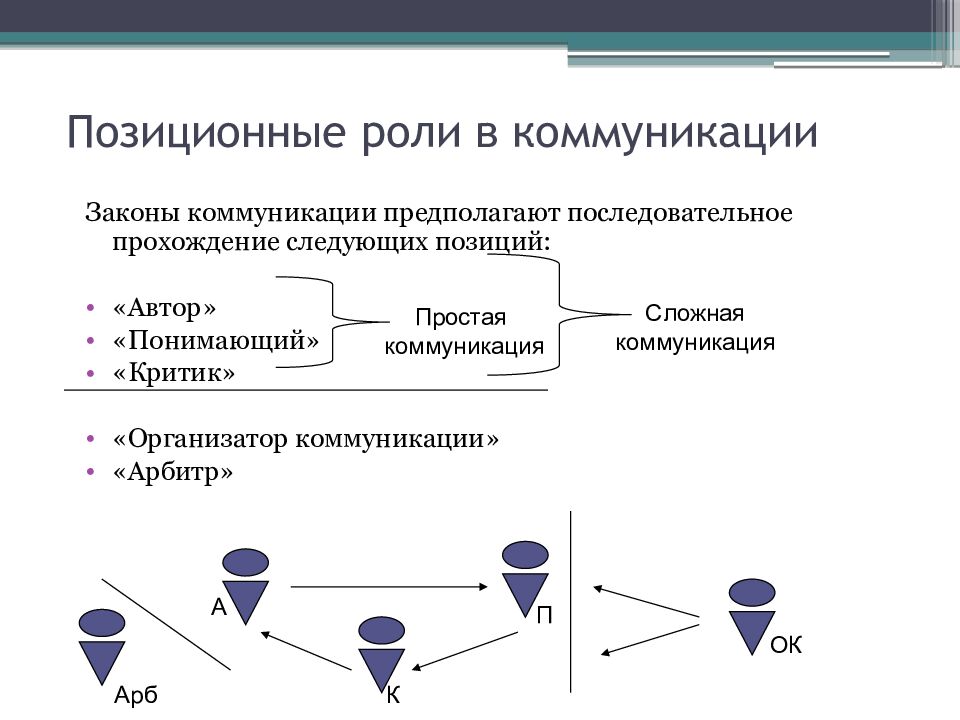 Позиционные роли в коммуникации

Законы коммуникации предполагают последовательное прохождение следующих позиций:

• «Автор»
• «Понимающий»
• «Критик»

Простая коммуникация

Сложная коммуникация

• «Организатор коммуникации»
• «Арбитр»

А

П

ОК

Арб

К